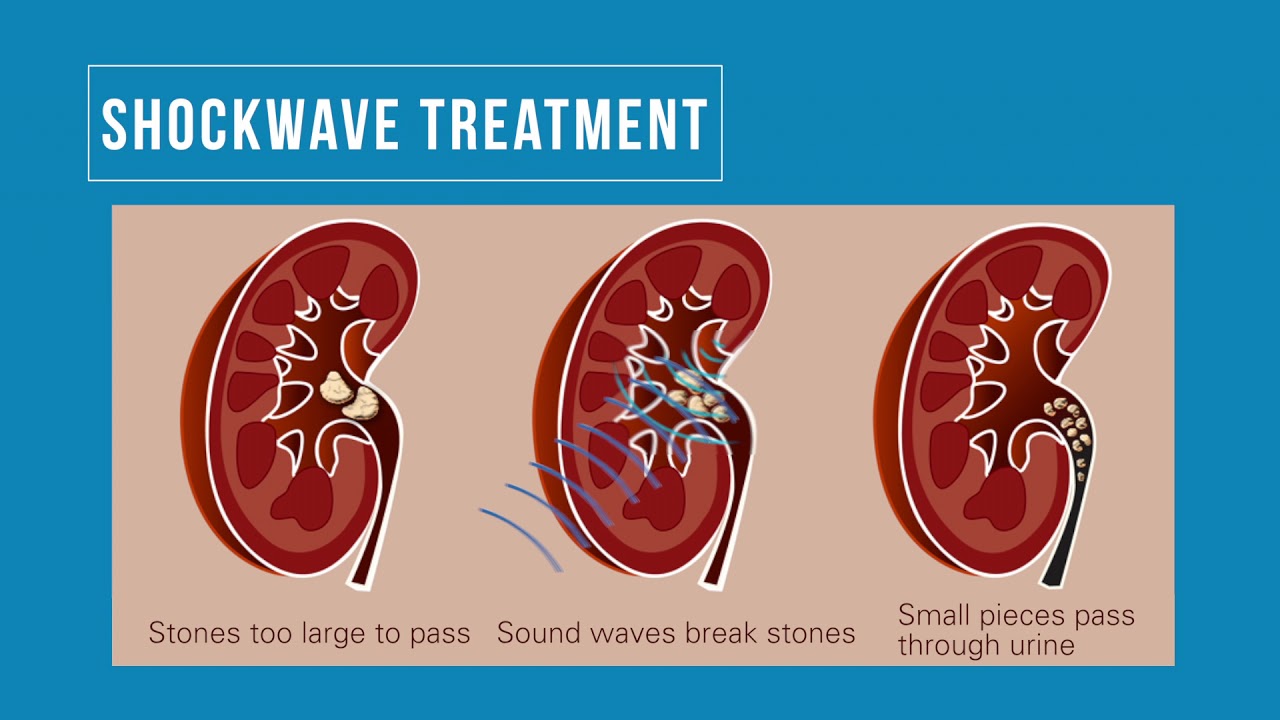 SHOCKWAVE TREATMENT

Stones too large to pass

Sound waves break stones

Small pieces pass through urine